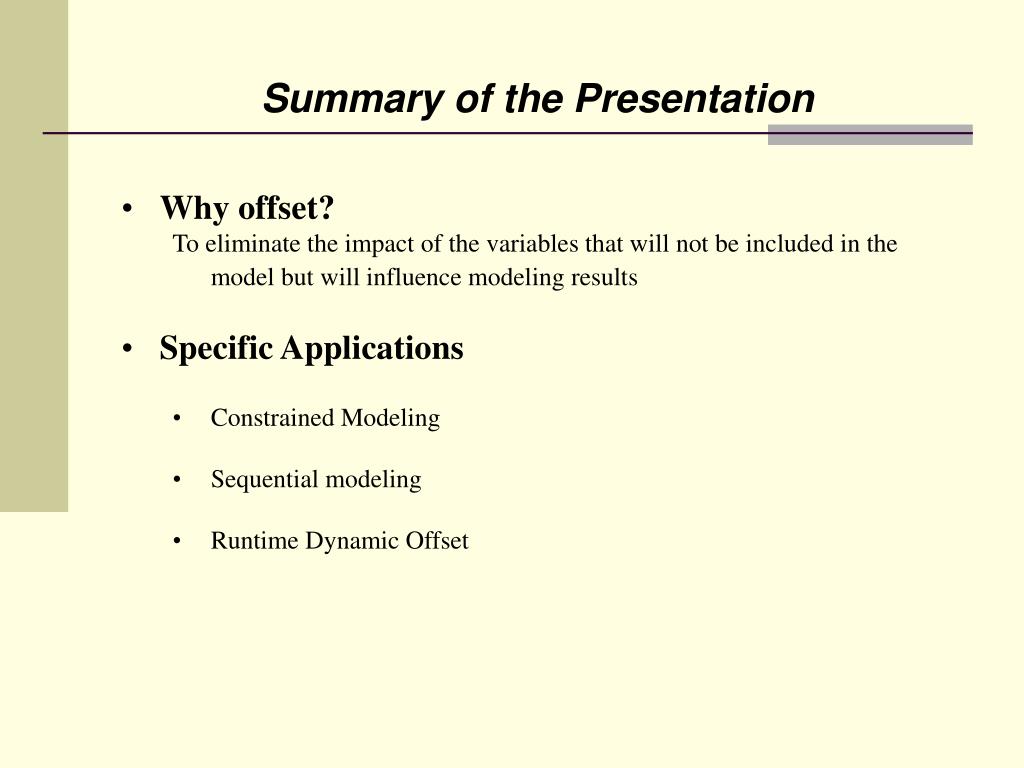 Summary of the Presentation

• Why offset?
To eliminate the impact of the variables that will not be included in the model but will influence modeling results

• Specific Applications

• Constrained Modeling

• Sequential modeling

• Runtime Dynamic Offset